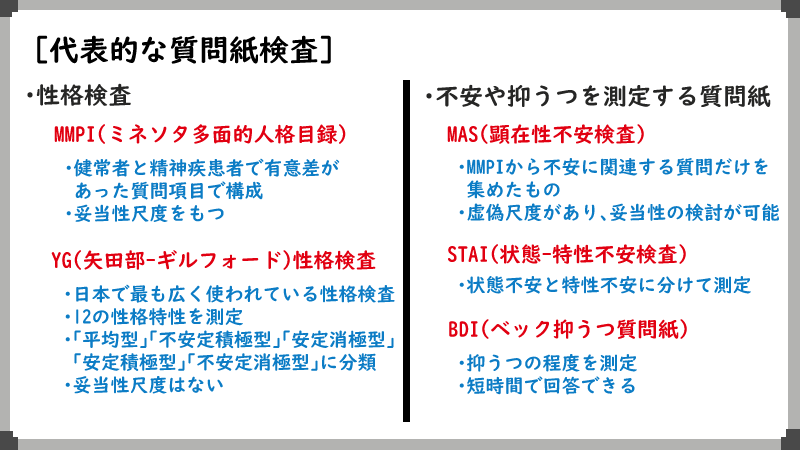 ［代表的な質問紙検査］

・性格検査

MMPI（ミネソタ多面的人格目録）

・健常者と精神疾患者で有意差があった質問項目で構成
・妥当性尺度をもつ

YG（矢田部-ギルフォード）性格検査

・日本で最も広く使われている性格検査
・12の性格特性を測定
・「平均型」「不安定積極型」「安定消極型」「安定積極型」「不安定消極型」に分類
・妥当性尺度はない

・不安や抑うつを測定する質問紙

MAS（顕在性不安検査）

・MMPIから不安に関連する質問だけを集めたもの
・虚偽尺度があり、妥当性の検討が可能

STAI（状態-特性不安検査）

・状態不安と特性不安に分けて測定

BDI（ベック抑うつ質問紙）

・抑うつの程度を測定
・短時間で回答できる